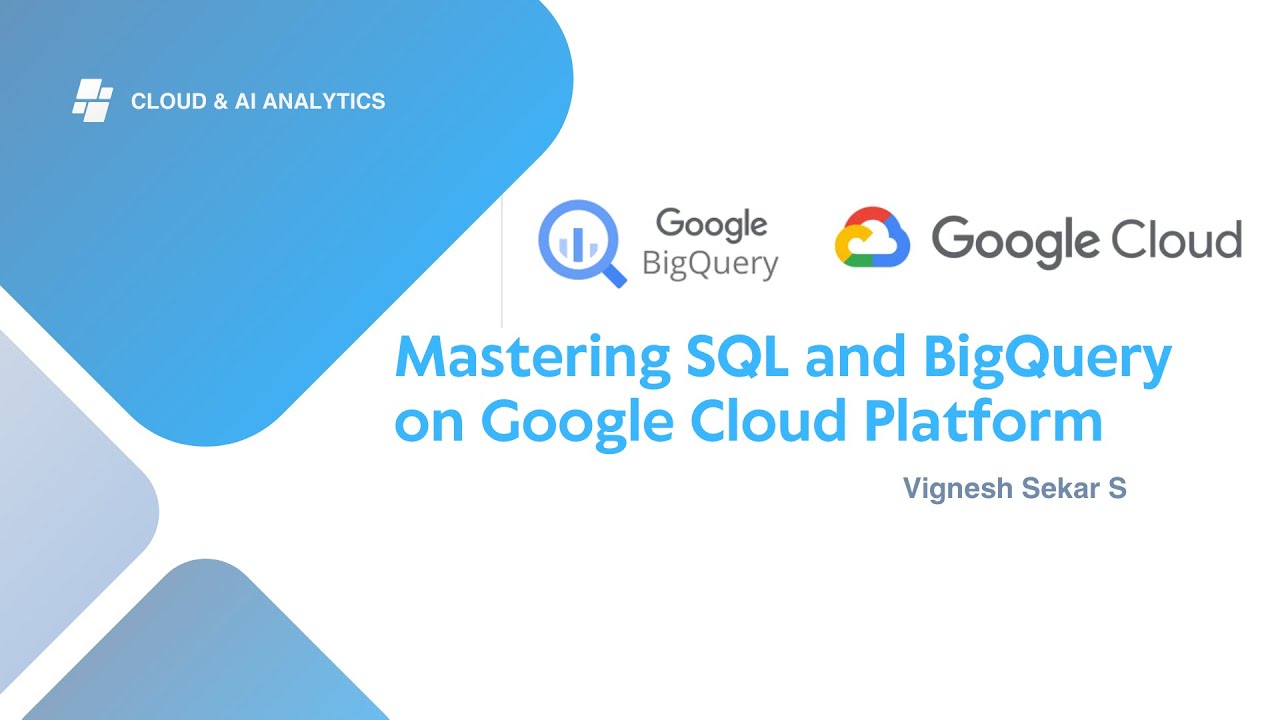 CLOUD & AI ANALYTICS

Google BigQuery

Google Cloud

Mastering SQL and BigQuery on Google Cloud Platform

Vignesh Sekar S